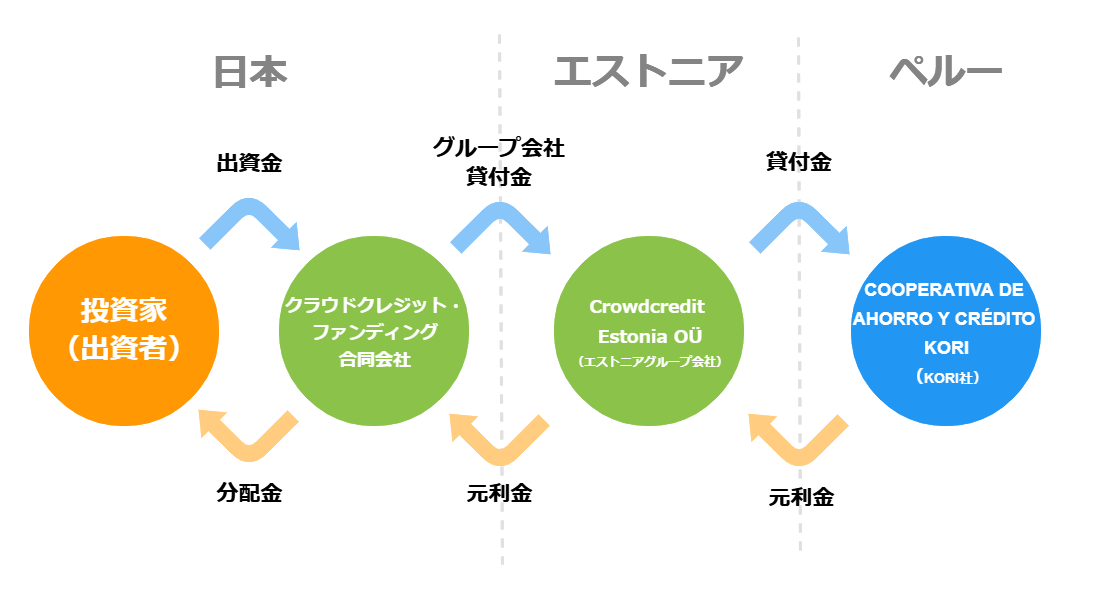 日本

エストニア

ペルー

出資金

グループ会社
貸付金

貸付金

投資家
（出資者）

クラウドクレジット・
ファンディング
合同会社

Crowdcredit
Estonia OÜ
（エストニアグループ会社）

COOPERATIVA DE
AHORRO Y CRÉDITO
KORI
（KORI社）

分配金

元利金

元利金